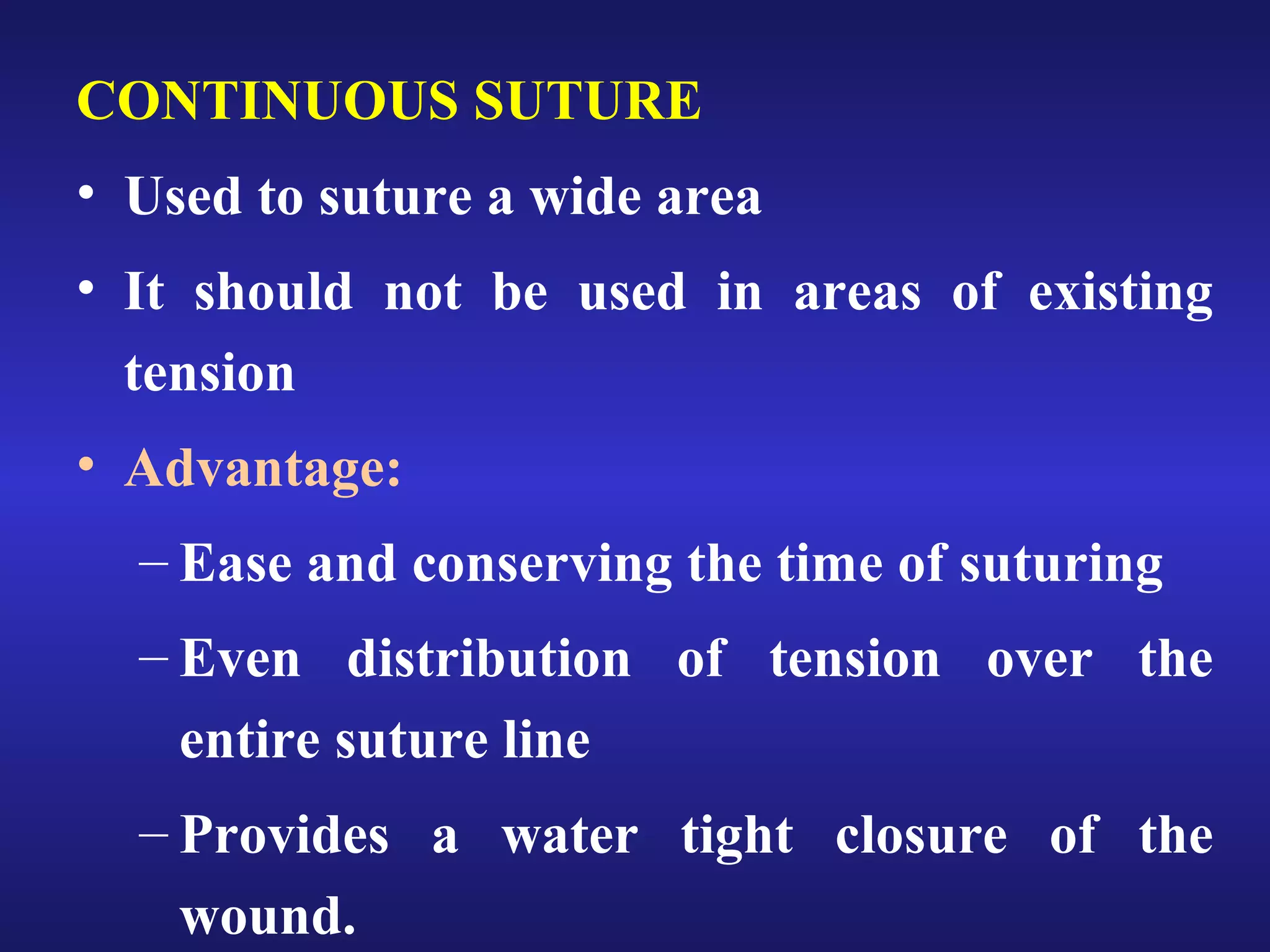 CONTINUOUS SUTURE

• Used to suture a wide area

• It should not be used in areas of existing tension

• Advantage:

– Ease and conserving the time of suturing

– Even distribution of tension over the entire suture line

– Provides a water tight closure of the wound.